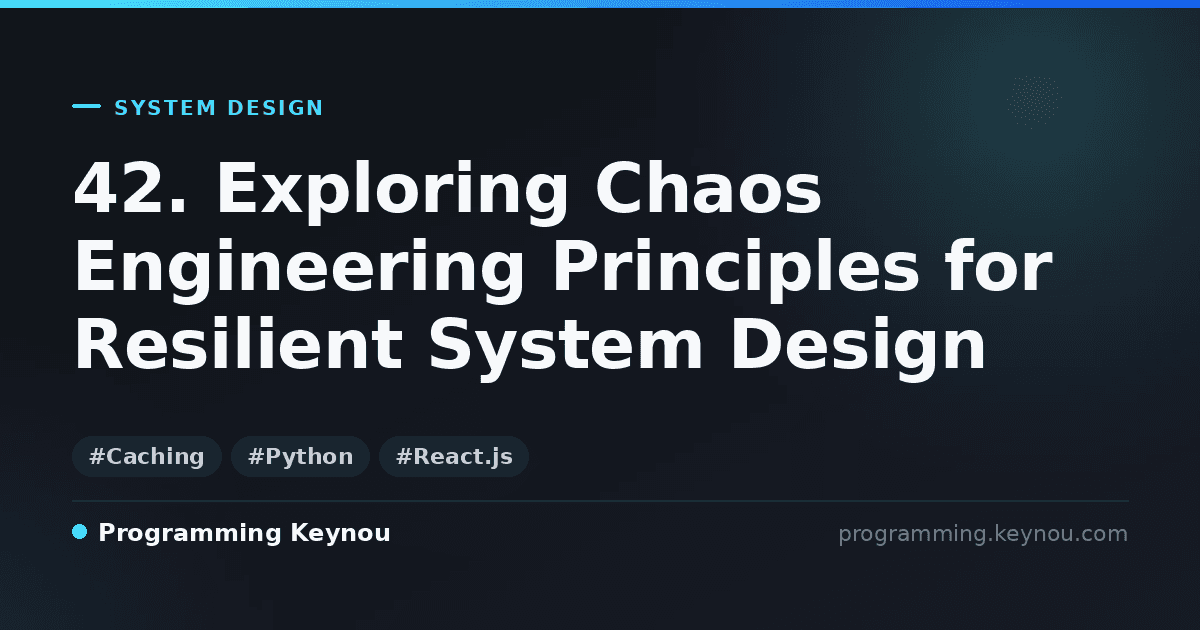 SYSTEM DESIGN

42. Exploring Chaos Engineering Principles for Resilient System Design

#Caching #Python #React.js

Programming Keynou

programming.keynou.com